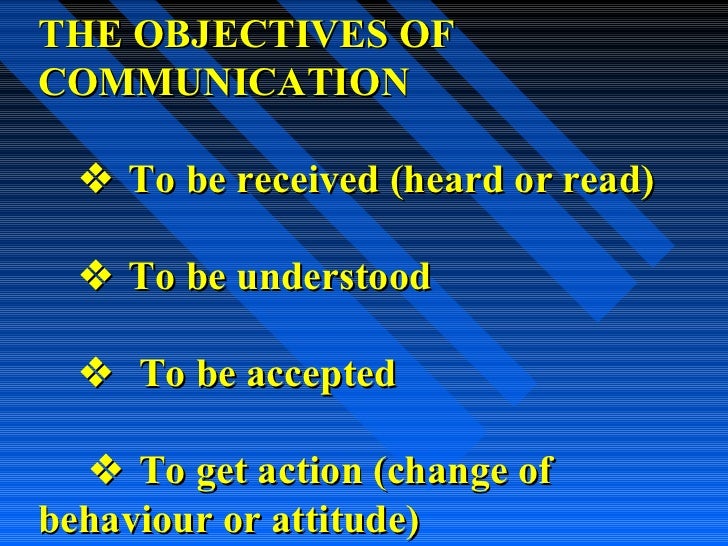 THE OBJECTIVES OF COMMUNICATION

❖ To be received (heard or read)

❖ To be understood

❖ To be accepted

❖ To get action (change of behaviour or attitude)